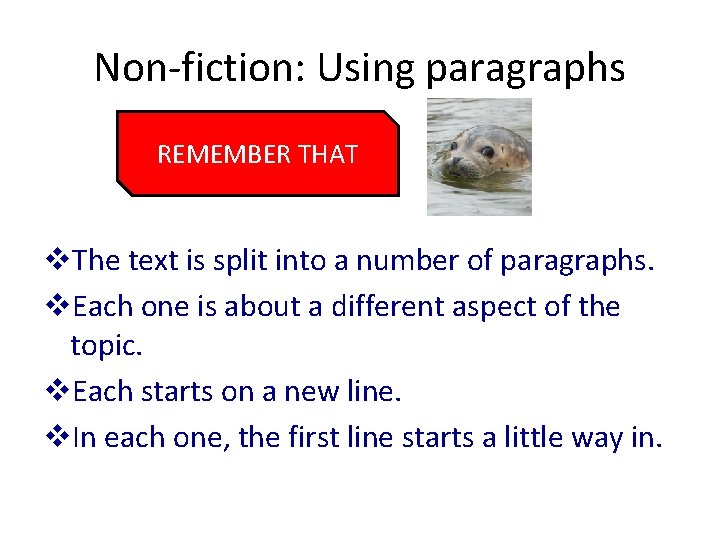 Non-fiction: Using paragraphs

REMEMBER THAT

❖The text is split into a number of paragraphs.

❖Each one is about a different aspect of the topic.

❖Each starts on a new line.

❖In each one, the first line starts a little way in.